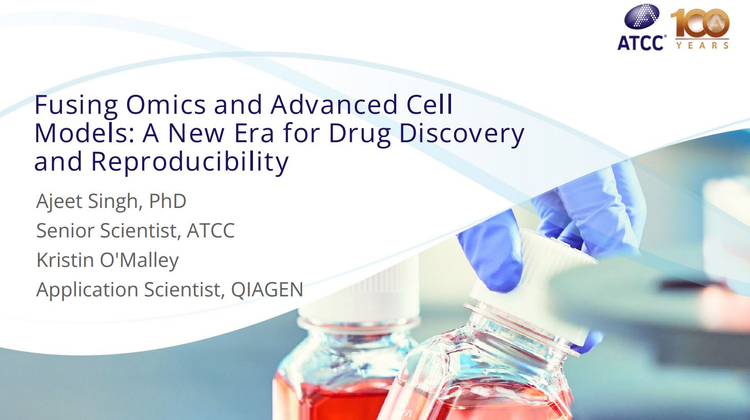 ATCC®

100 YEARS

Fusing Omics and Advanced Cell Models: A New Era for Drug Discovery and Reproducibility

Ajeet Singh, PhD
Senior Scientist, ATCC
Kristin O'Malley
Application Scientist, QIAGEN